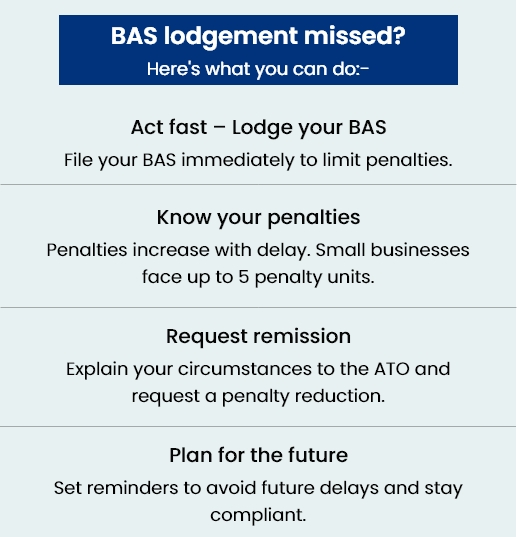 BAS lodgement missed?
Here's what you can do:-

Act fast – Lodge your BAS
File your BAS immediately to limit penalties.

Know your penalties
Penalties increase with delay. Small businesses face up to 5 penalty units.

Request remission
Explain your circumstances to the ATO and request a penalty reduction.

Plan for the future
Set reminders to avoid future delays and stay compliant.